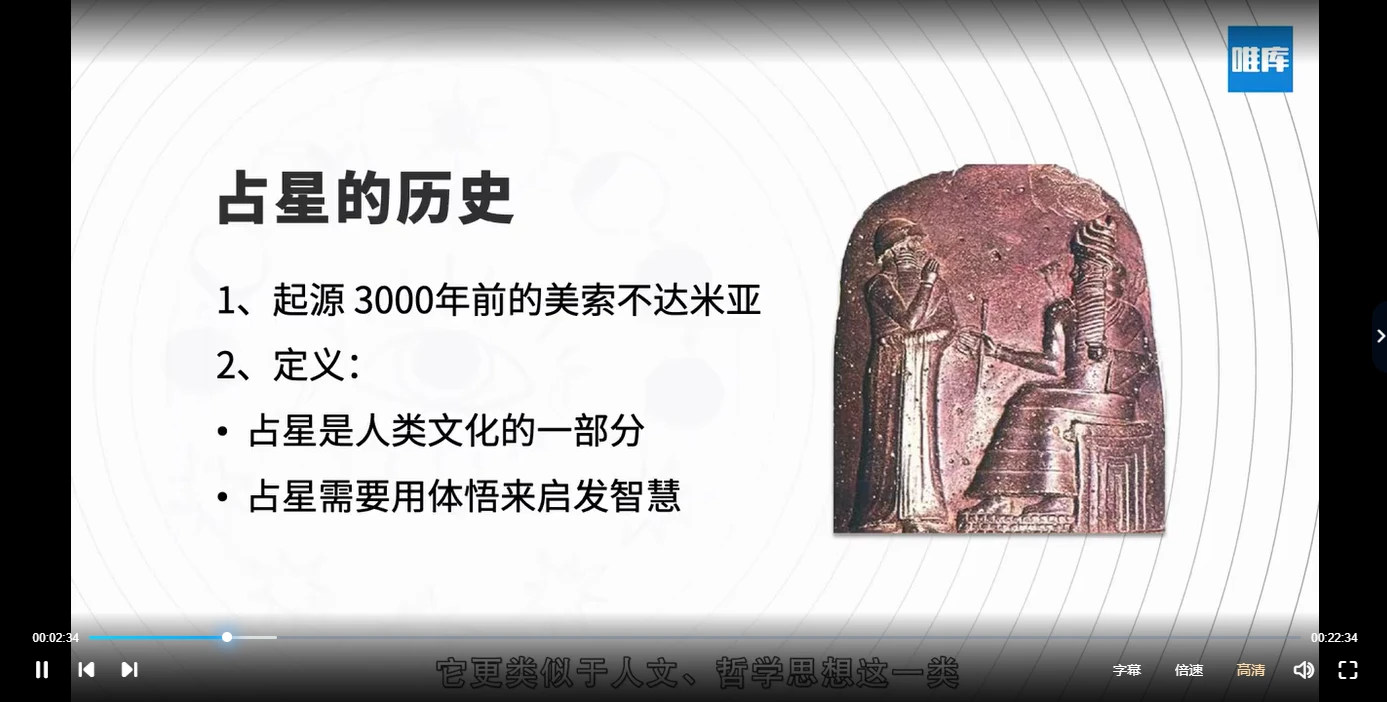 唯库

占星的历史

1、起源 3000年前的美索不达米亚

2、定义：

• 占星是人类文化的一部分

• 占星需要用体悟来启发智慧

00:02:34

00:22:34

它更类似于人文、哲学思想这一类

字幕 倍速 高清